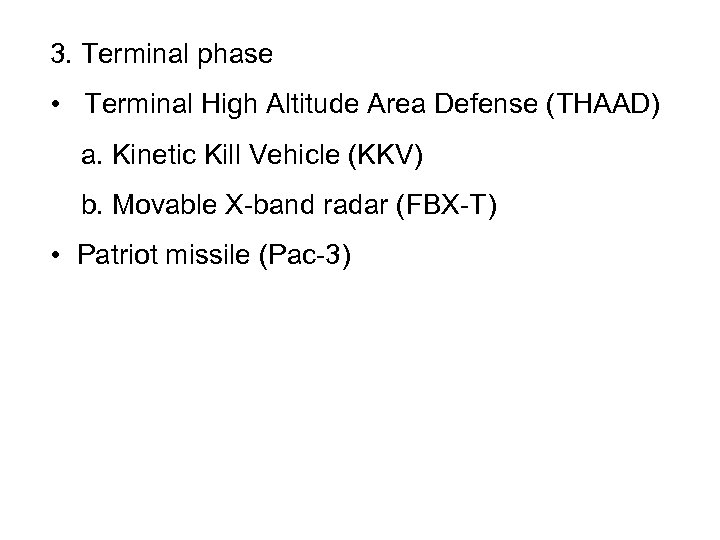 3. Terminal phase

• Terminal High Altitude Area Defense (THAAD)

a. Kinetic Kill Vehicle (KKV)

b. Movable X-band radar (FBX-T)

• Patriot missile (Pac-3)